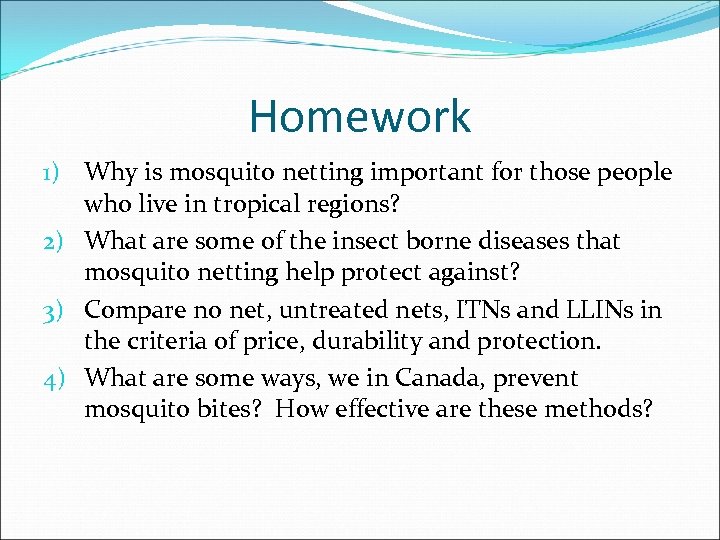 Homework

1) Why is mosquito netting important for those people who live in tropical regions?

2) What are some of the insect borne diseases that mosquito netting help protect against?

3) Compare no net, untreated nets, ITNs and LLINs in the criteria of price, durability and protection.

4) What are some ways, we in Canada, prevent mosquito bites? How effective are these methods?